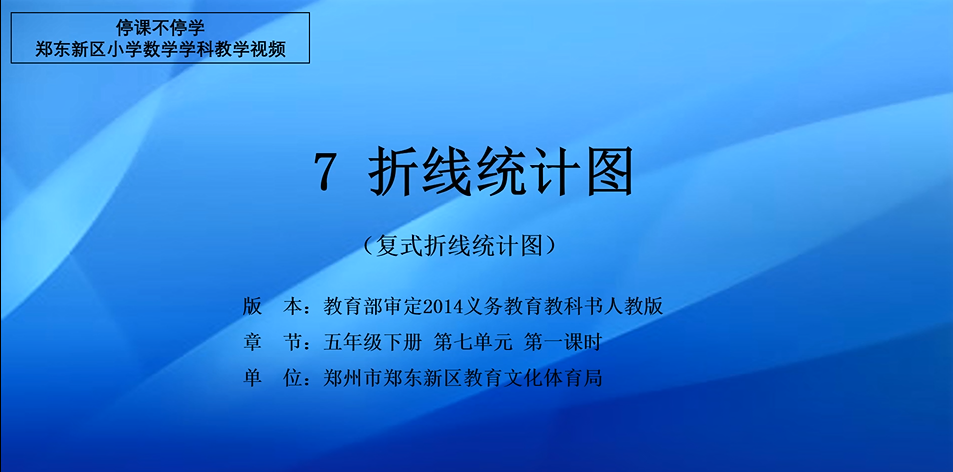 停课不停学
郑东新区小学数学学科教学视频

7 折线统计图

（复式折线统计图）

版　本：教育部审定2014义务教育教科书人教版
章　节：五年级下册 第七单元 第一课时
单　位：郑州市郑东新区教育文化体育局